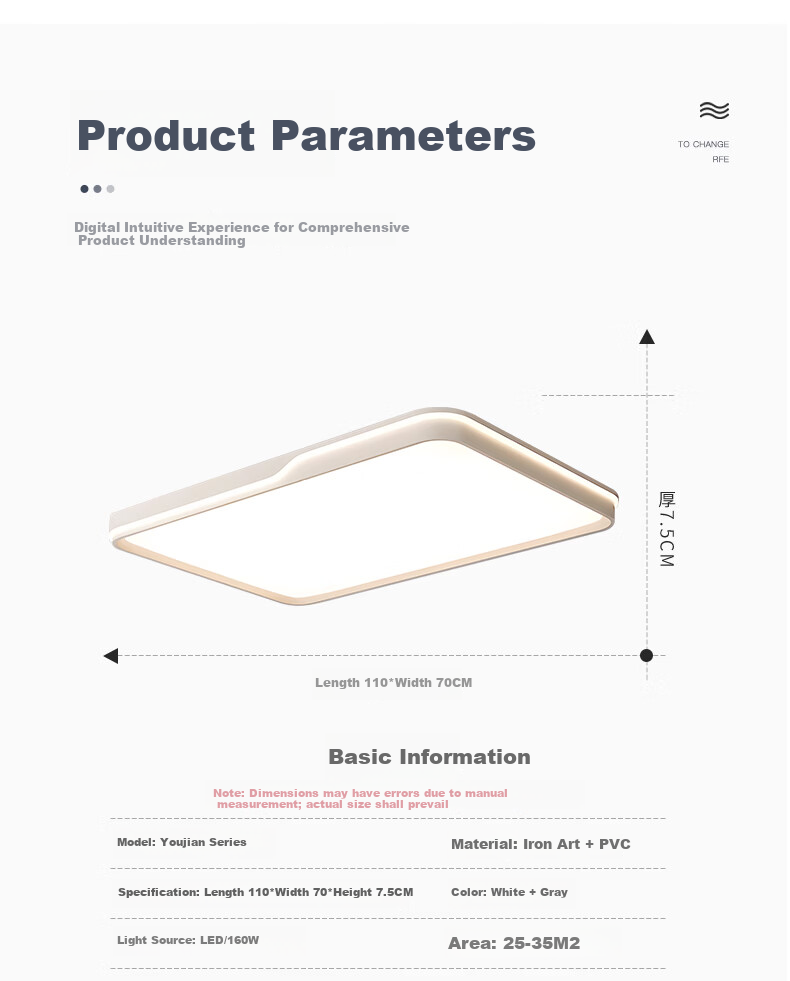 Product Parameters

TO CHANGE
RFE

Digital Intuitive Experience for Comprehensive Product Understanding

厚7.5CM

Length 110*Width 70CM

Basic Information

Note: Dimensions may have errors due to manual measurement; actual size shall prevail

Model: Youjian Series

Material: Iron Art + PVC

Specification: Length 110*Width 70*Height 7.5CM

Color: White + Gray

Light Source: LED/160W

Area: 25-35M2